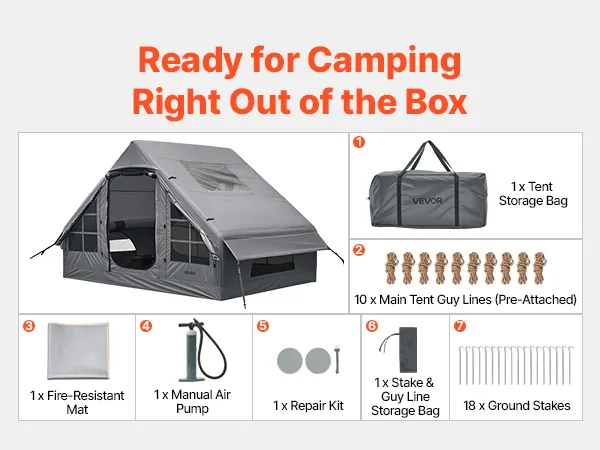 Ready for Camping
Right Out of the Box

VEVOR

1
VEVOR
1 x Tent Storage Bag

2
10 x Main Tent Guy Lines (Pre-Attached)

3
1 x Fire-Resistant Mat

4
1 x Manual Air Pump

5
1 x Repair Kit

6
1 x Stake & Guy Line Storage Bag

7
18 x Ground Stakes